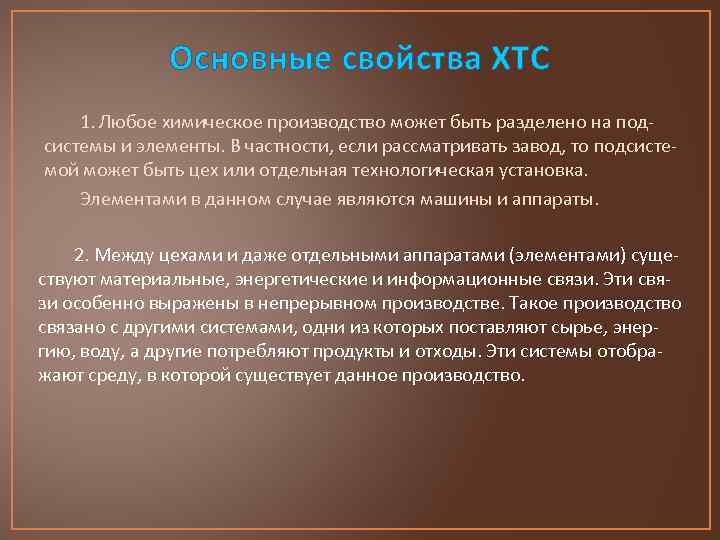 Основные свойства ХТС

1. Любое химическое производство может быть разделено на подсистемы и элементы. В частности, если рассматривать завод, то подсистемой может быть цех или отдельная технологическая установка.

Элементами в данном случае являются машины и аппараты.

2. Между цехами и даже отдельными аппаратами (элементами) существуют материальные, энергетические и информационные связи. Эти связи особенно выражены в непрерывном производстве. Такое производство связано с другими системами, одни из которых поставляют сырье, энергию, воду, а другие потребляют продукты и отходы. Эти системы отображают среду, в которой существует данное производство.